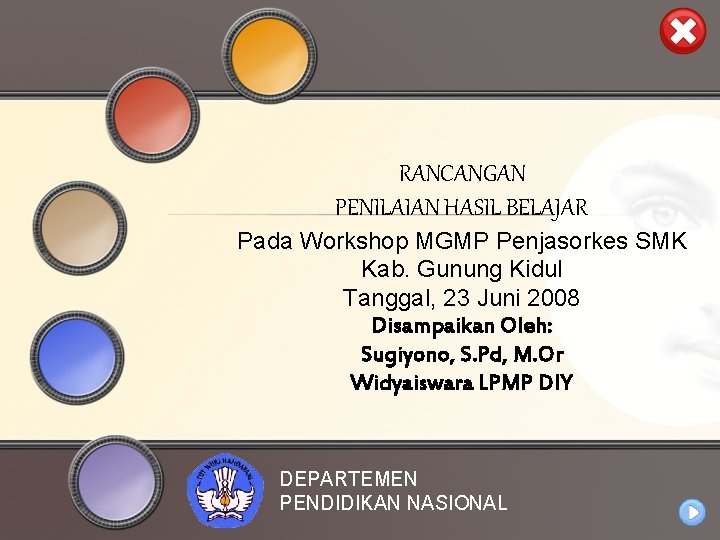 RANCANGAN
PENILAIAN HASIL BELAJAR
Pada Workshop MGMP Penjasorkes SMK
Kab. Gunung Kidul
Tanggal, 23 Juni 2008
Disampaikan Oleh:
Sugiyono, S.Pd, M.Or
Widyaiswara LPMP DIY

TUT WURI HANDAYANI

DEPARTEMEN
PENDIDIKAN NASIONAL